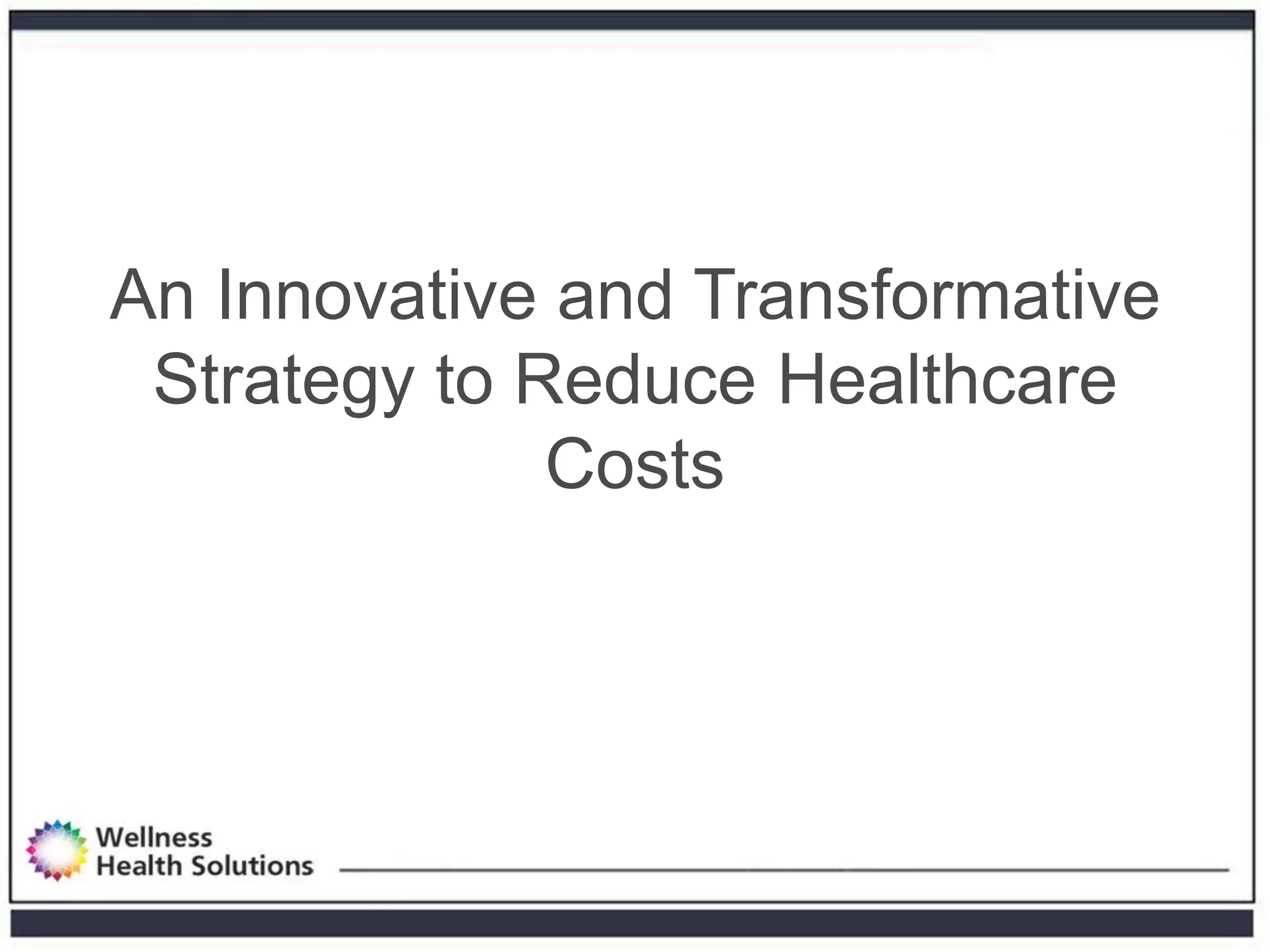 An Innovative and Transformative Strategy to Reduce Healthcare Costs

Wellness
Health Solutions